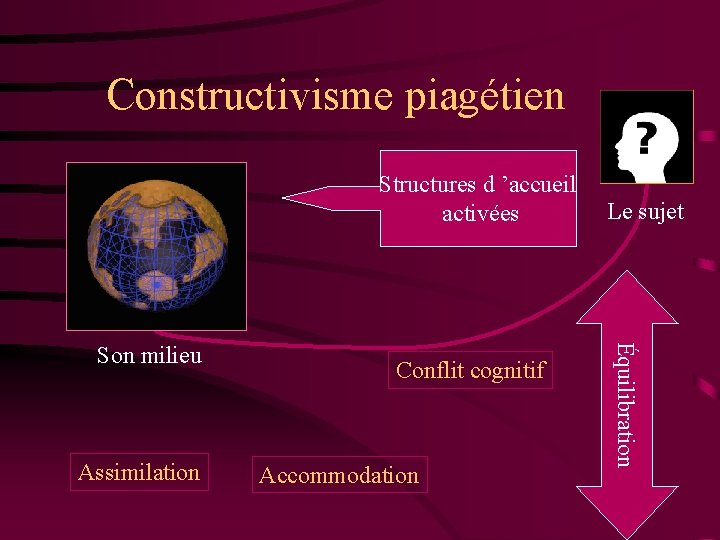 Constructivisme piagétien

?

Structures d 'accueil activées

Le sujet

Son milieu

Conflit cognitif

Équilibration

Assimilation

Accommodation